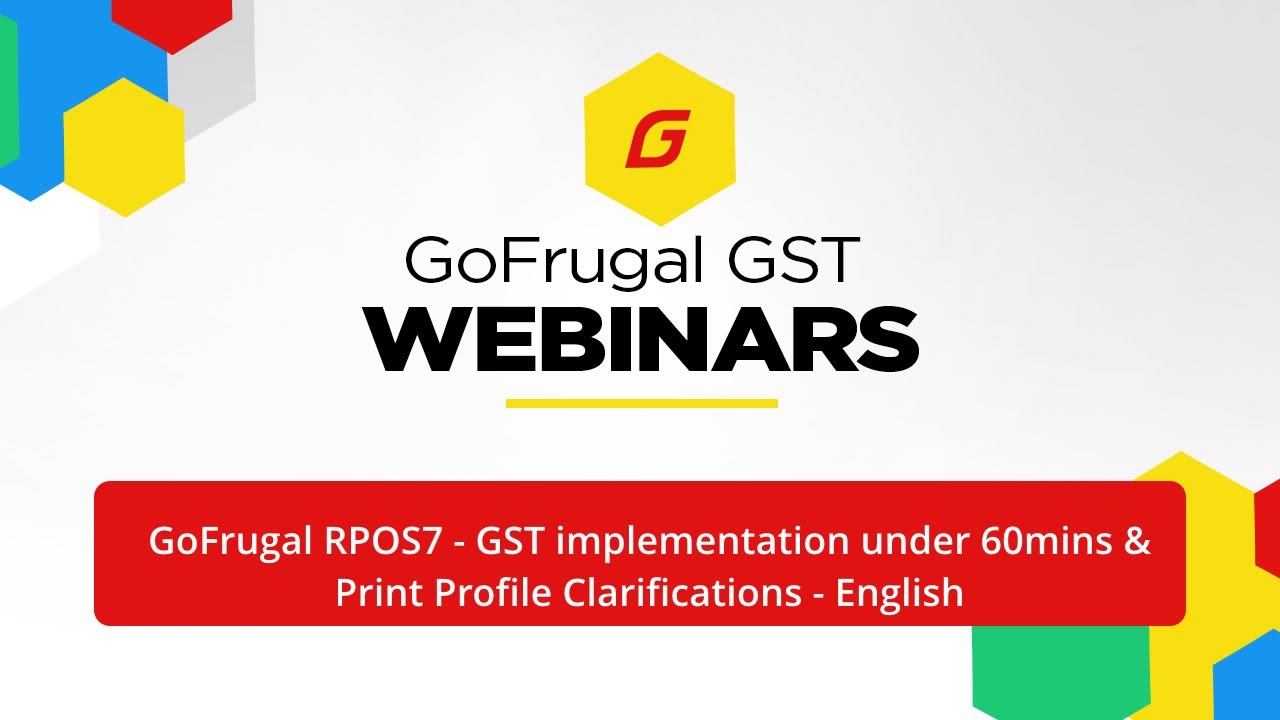 G

GoFrugal GST
WEBINARS

GoFrugal RPOS7 - GST implementation under 60mins & Print Profile Clarifications - English